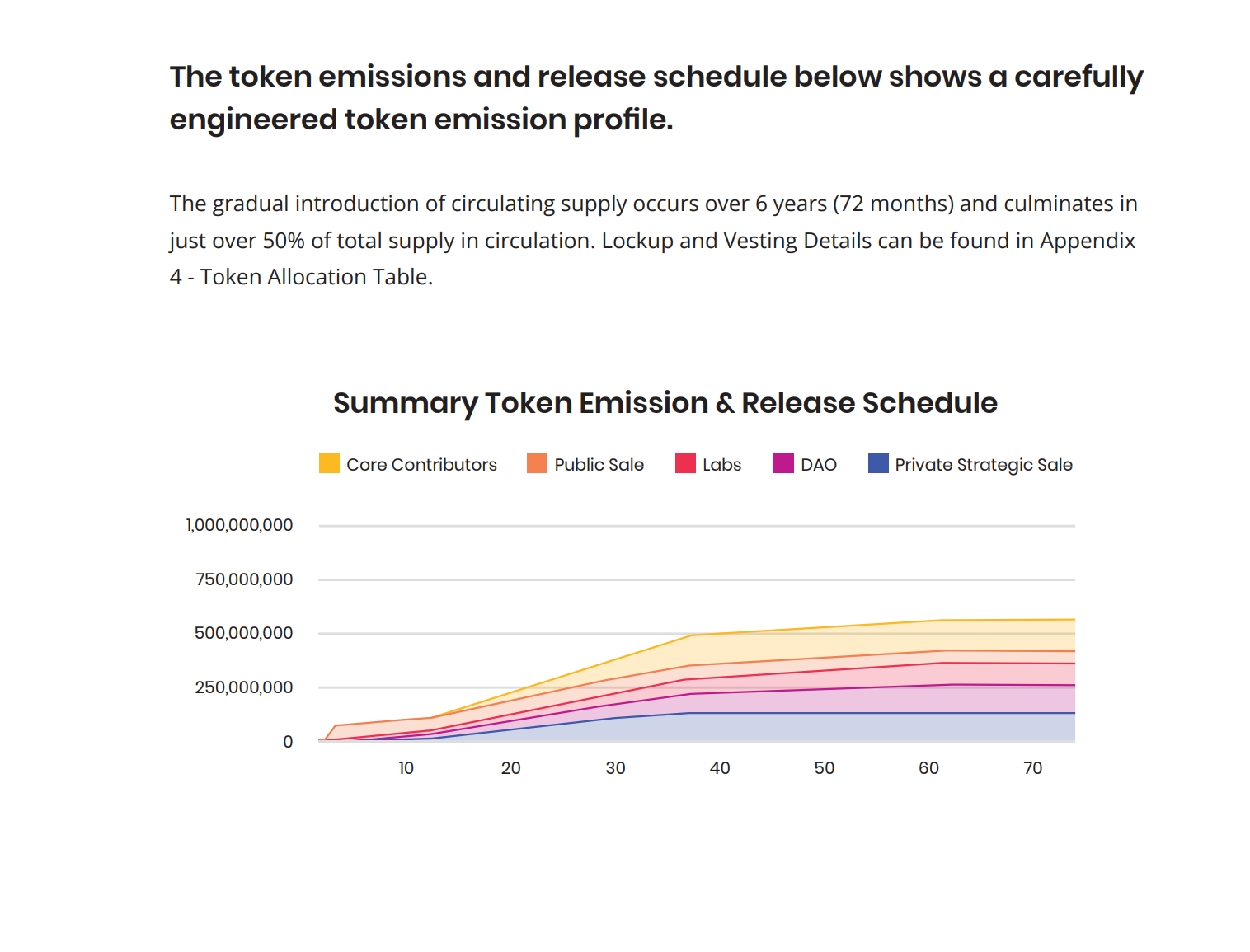 The token emissions and release schedule below shows a carefully engineered token emission profile.

The gradual introduction of circulating supply occurs over 6 years (72 months) and culminates in just over 50% of total supply in circulation. Lockup and Vesting Details can be found in Appendix 4 - Token Allocation Table.

Summary Token Emission & Release Schedule

Core Contributors
Public Sale
Labs
DAO
Private Strategic Sale

1,000,000,000
750,000,000
500,000,000
250,000,000
0

10
20
30
40
50
60
70